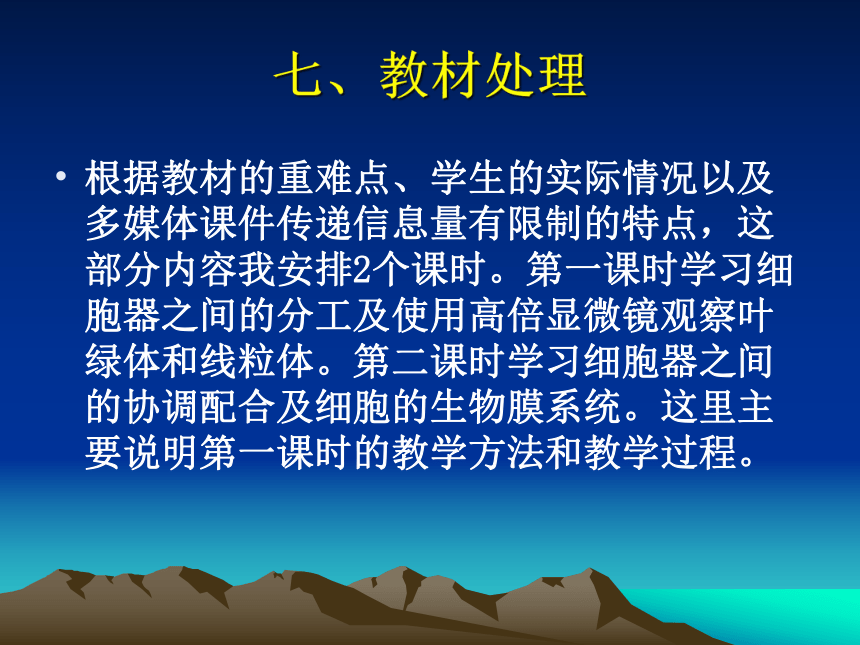 七、教材处理

• 根据教材的重难点、学生的实际情况以及多媒体课件传递信息量有限制的特点，这部分内容我安排2个课时。第一课时学习细胞器之间的分工及使用高倍显微镜观察叶绿体和线粒体。第二课时学习细胞器之间的协调配合及细胞的生物膜系统。这里主要说明第一课时的教学方法和教学过程。